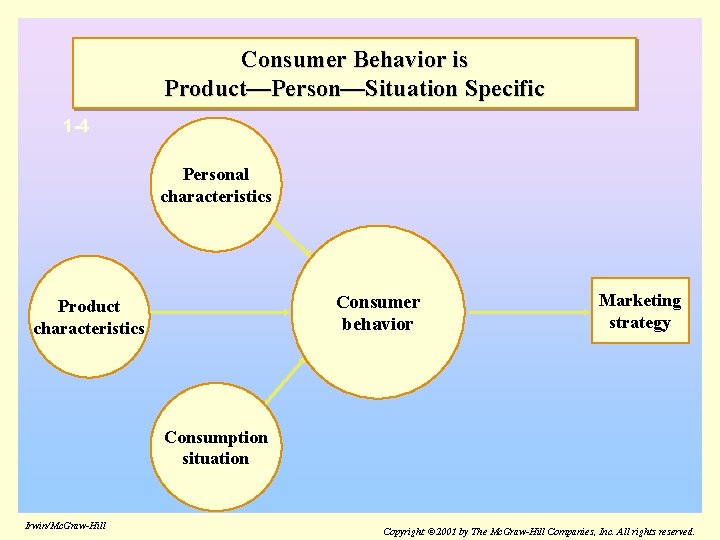 Consumer Behavior is
Product—Person—Situation Specific

1-4

Personal characteristics

Product characteristics

Consumer behavior

Marketing strategy

Consumption situation

Irwin/McGraw-Hill

Copyright © 2001 by The McGraw-Hill Companies, Inc. All rights reserved.